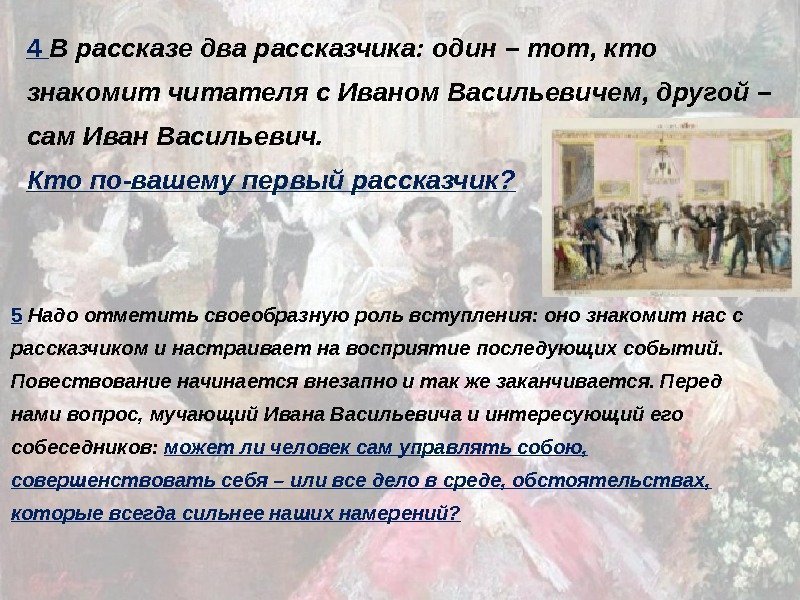 4 В рассказе два рассказчика: один – тот, кто знакомит читателя с Иваном Васильевичем, другой – сам Иван Васильевич.

Кто по-вашему первый рассказчик?

5 Надо отметить своеобразную роль вступления: оно знакомит нас с рассказчиком и настраивает на восприятие последующих событий. Повествование начинается внезапно и так же заканчивается. Перед нами вопрос, мучающий Ивана Васильевича и интересующий его собеседников: может ли человек сам управлять собою, совершенствовать себя – или все дело в среде, обстоятельствах, которые всегда сильнее наших намерений?